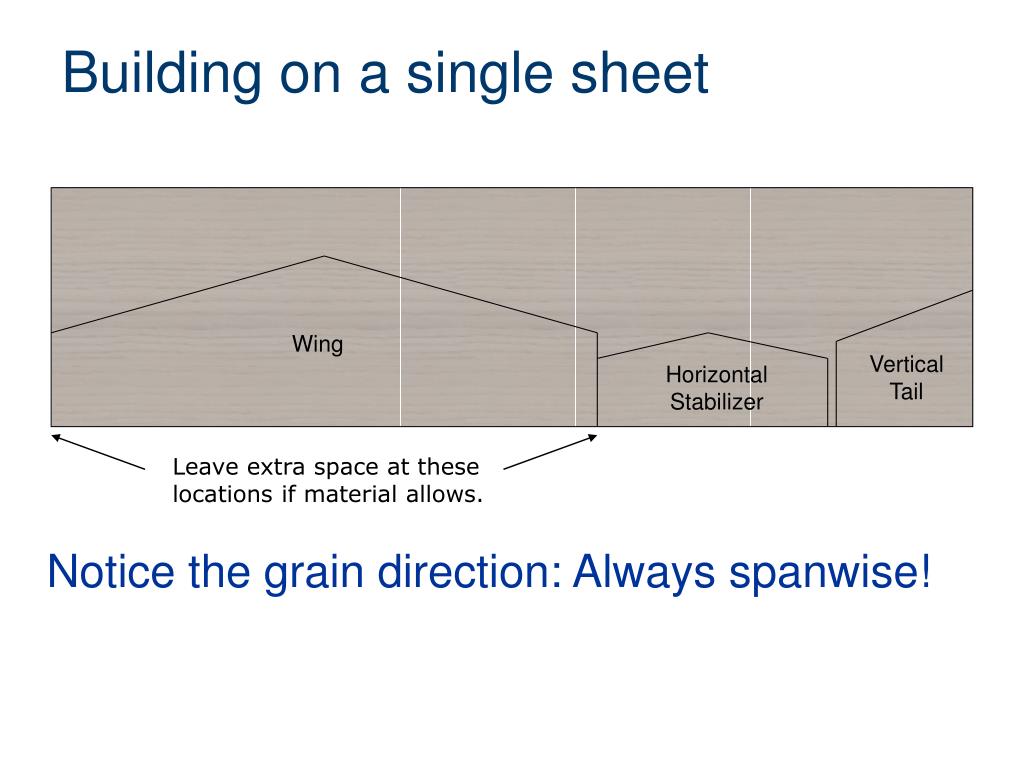 Building on a single sheet

Wing

Horizontal Stabilizer

Vertical Tail

Leave extra space at these locations if material allows.

Notice the grain direction: Always spanwise!